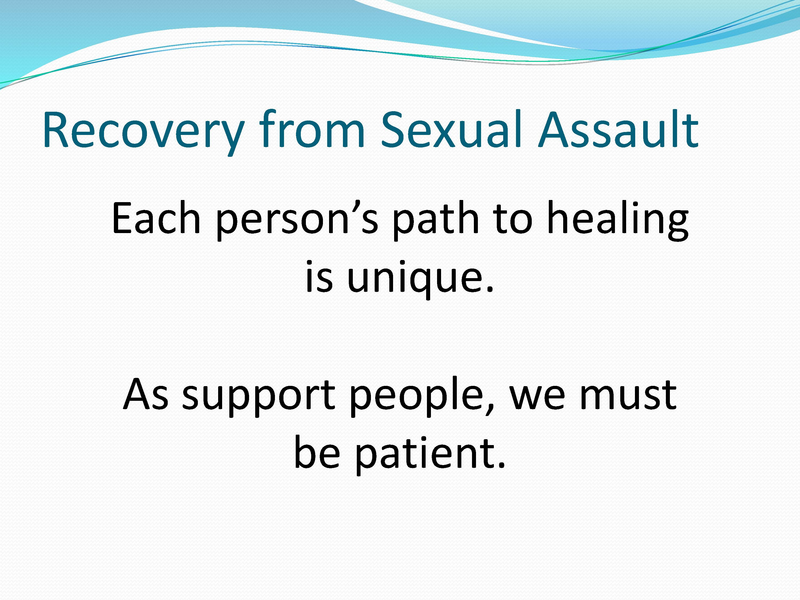 Recovery from Sexual Assault

Each person’s path to healing is unique.

As support people, we must be patient.